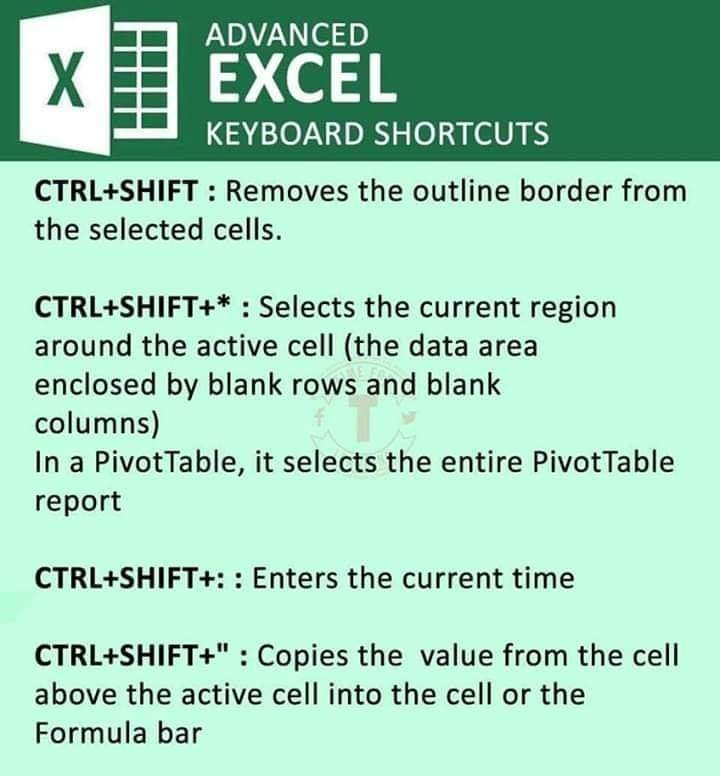 X

ADVANCED
EXCEL
KEYBOARD SHORTCUTS

CTRL+SHIFT : Removes the outline border from the selected cells.

CTRL+SHIFT+* : Selects the current region around the active cell (the data area enclosed by blank rows and blank columns)
In a PivotTable, it selects the entire PivotTable report

CTRL+SHIFT+: : Enters the current time

CTRL+SHIFT+" : Copies the value from the cell above the active cell into the cell or the Formula bar